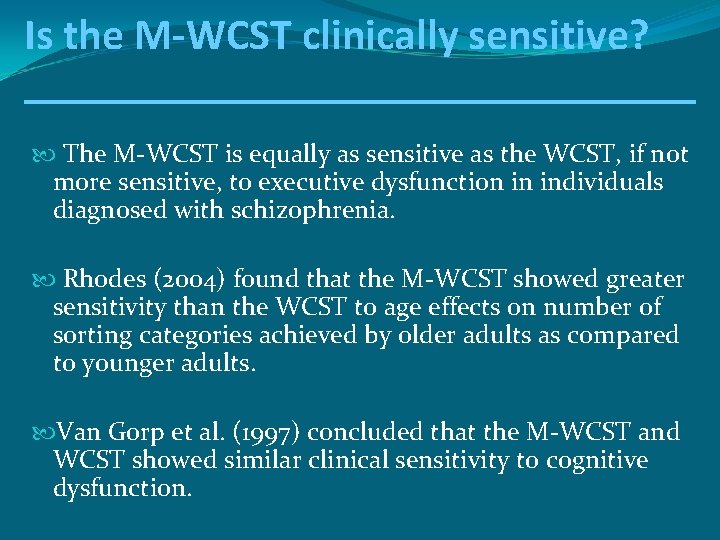 Is the M-WCST clinically sensitive?

The M-WCST is equally as sensitive as the WCST, if not more sensitive, to executive dysfunction in individuals diagnosed with schizophrenia.

Rhodes (2004) found that the M-WCST showed greater sensitivity than the WCST to age effects on number of sorting categories achieved by older adults as compared to younger adults.

Van Gorp et al. (1997) concluded that the M-WCST and WCST showed similar clinical sensitivity to cognitive dysfunction.